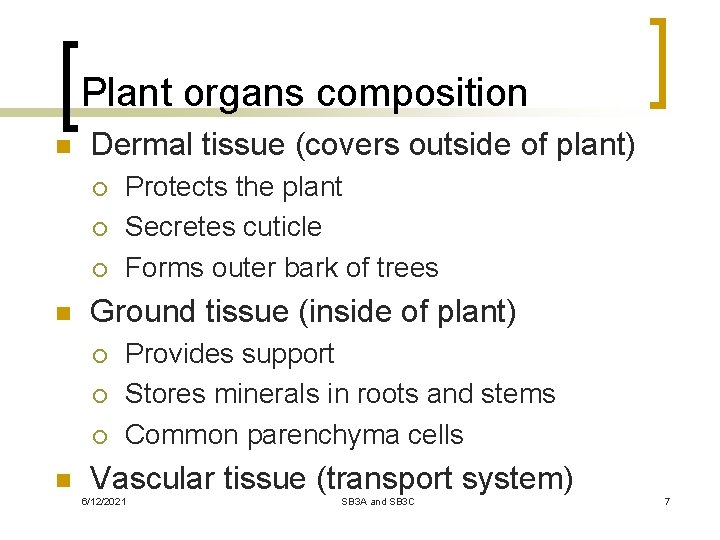 Plant organs composition

Dermal tissue (covers outside of plant)

Protects the plant

Secretes cuticle

Forms outer bark of trees

Ground tissue (inside of plant)

Provides support

Stores minerals in roots and stems

Common parenchyma cells

Vascular tissue (transport system)

6/12/2021

SB3A and SB3C

7